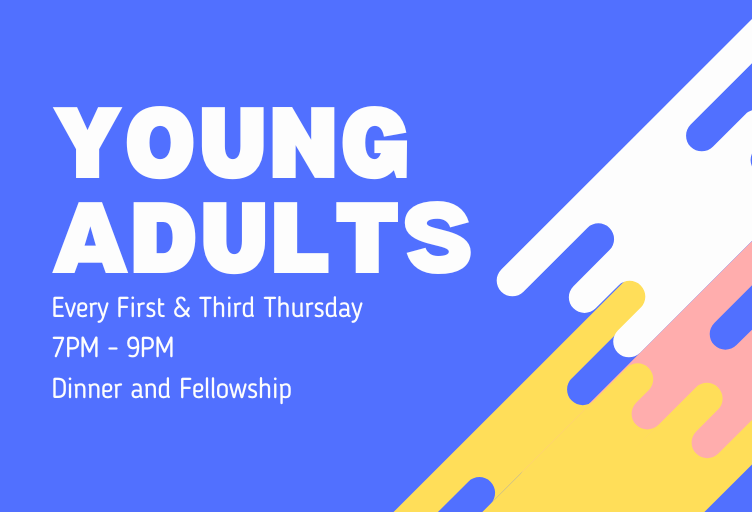 YOUNG ADULTS

Every First & Third Thursday

7PM - 9PM

Dinner and Fellowship